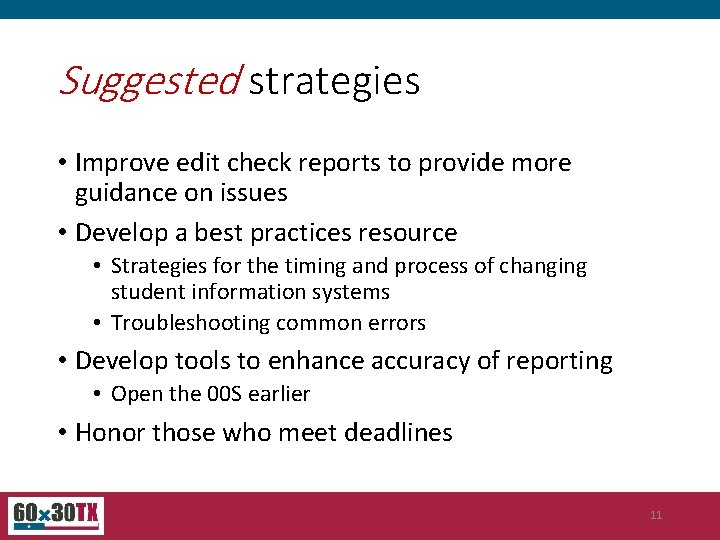 Suggested strategies

• Improve edit check reports to provide more guidance on issues
• Develop a best practices resource
  • Strategies for the timing and process of changing student information systems
  • Troubleshooting common errors
• Develop tools to enhance accuracy of reporting
  • Open the 00S earlier
• Honor those who meet deadlines

60x30TX

11